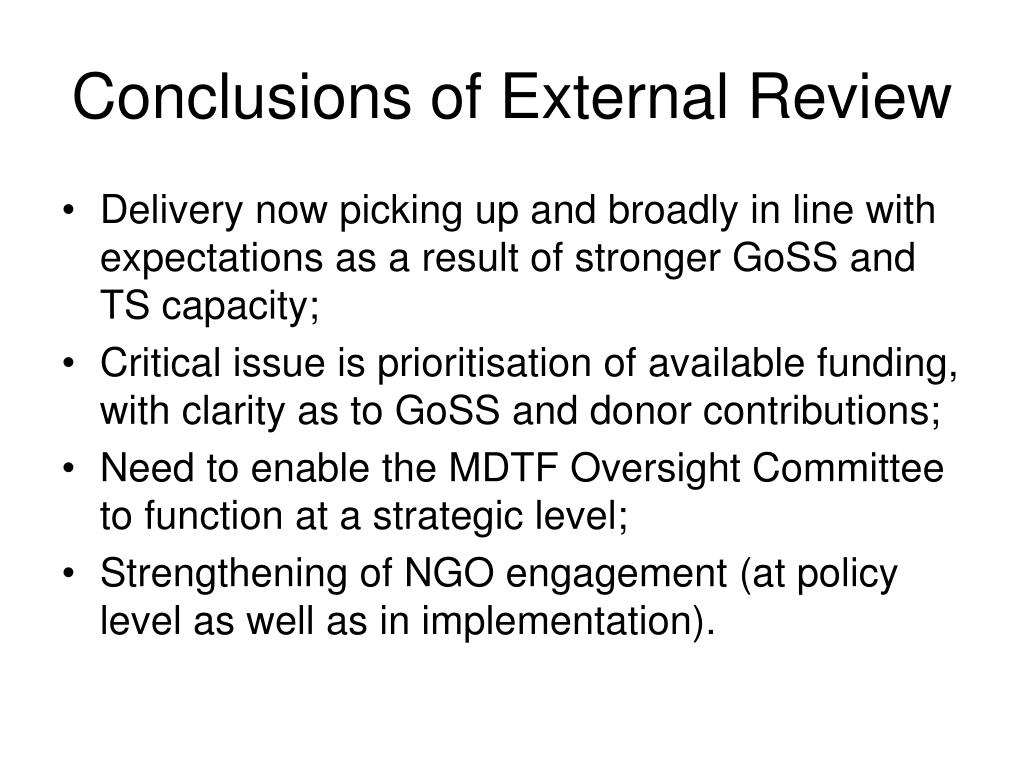 Conclusions of External Review

• Delivery now picking up and broadly in line with expectations as a result of stronger GoSS and TS capacity;
• Critical issue is prioritisation of available funding, with clarity as to GoSS and donor contributions;
• Need to enable the MDTF Oversight Committee to function at a strategic level;
• Strengthening of NGO engagement (at policy level as well as in implementation).